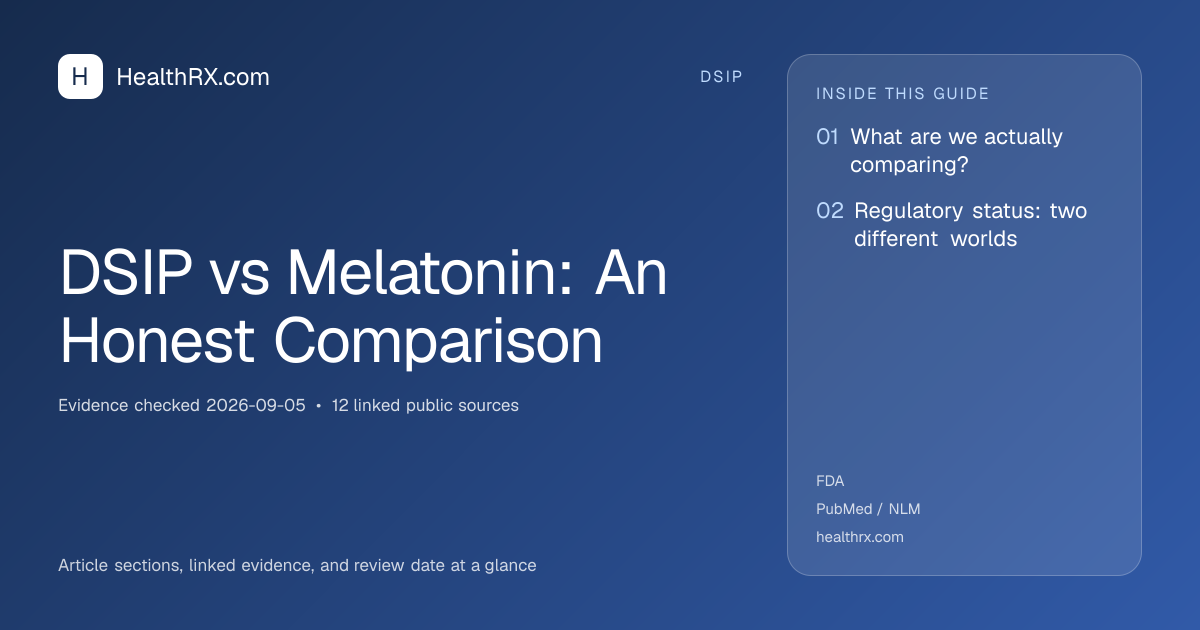 H HealthRX.com

DSIP

DSIP vs Melatonin: An Honest Comparison

Evidence checked 2026-09-05 • 12 linked public sources

Article sections, linked evidence, and review date at a glance

INSIDE THIS GUIDE

01 What are we actually comparing?

02 Regulatory status: two different worlds

FDA

PubMed / NLM

healthrx.com